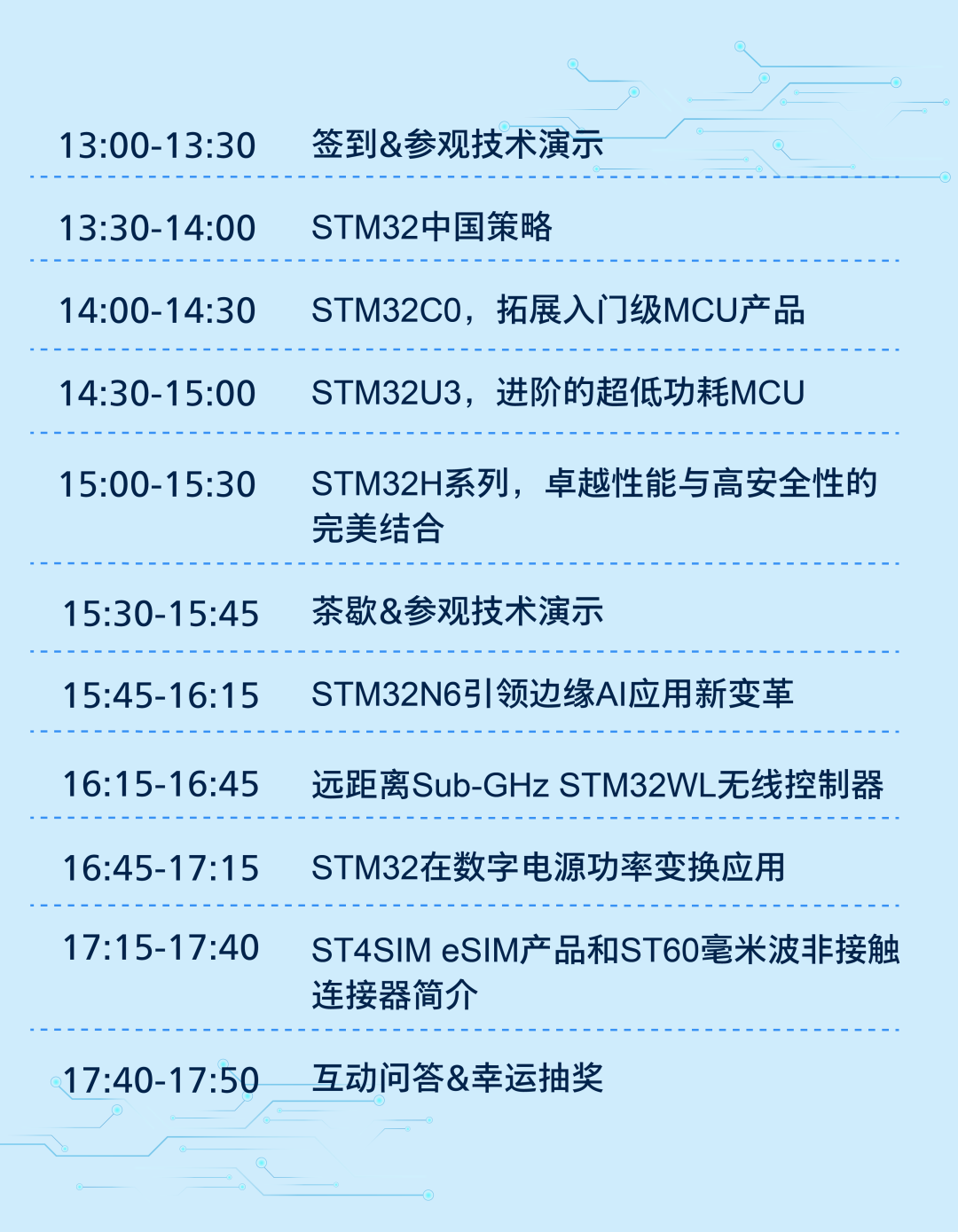 | | |
|---|---|
| 13:00-13:30 | 签到&参观技术演示 |
| 13:30-14:00 | STM32中国策略 |
| 14:00-14:30 | STM32C0，拓展入门级MCU产品 |
| 14:30-15:00 | STM32U3，进阶的超低功耗MCU |
| 15:00-15:30 | STM32H系列，卓越性能与高安全性的完美结合 |
| 15:30-15:45 | 茶歇&参观技术演示 |
| 15:45-16:15 | STM32N6引领边缘AI应用新变革 |
| 16:15-16:45 | 远距离Sub-GHz STM32WL无线控制器 |
| 16:45-17:15 | STM32在数字电源功率变换应用 |
| 17:15-17:40 | ST4SIM eSIM产品和ST60毫米波非接触连接器简介 |
| 17:40-17:50 | 互动问答&幸运抽奖 |